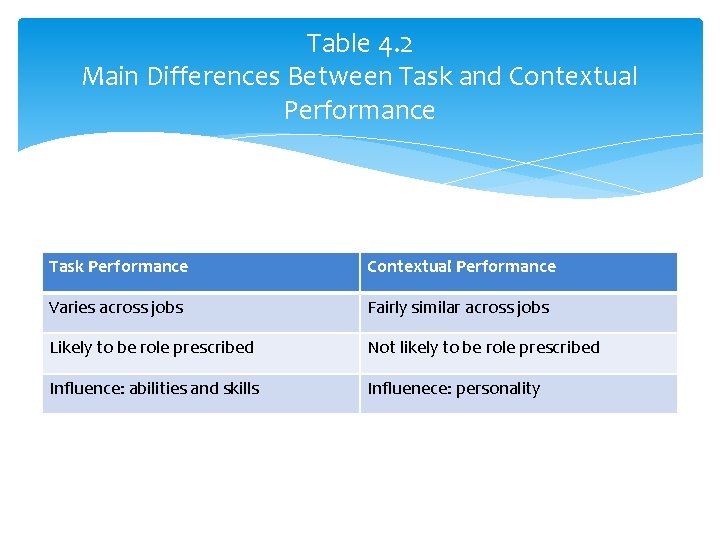 Table 4.2
Main Differences Between Task and Contextual Performance

| Task Performance | Contextual Performance |
|---|---|
| Varies across jobs | Fairly similar across jobs |
| Likely to be role prescribed | Not likely to be role prescribed |
| Influence: abilities and skills | Influenece: personality |